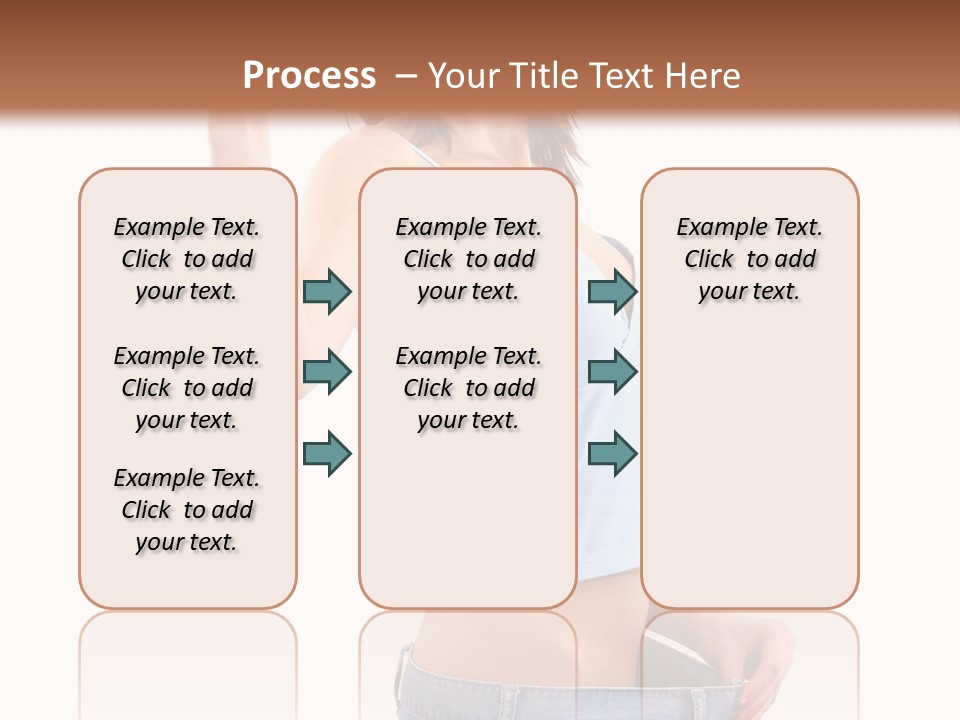 Process – Your Title Text Here

Example Text. Click to add your text.

Example Text. Click to add your text.

Example Text. Click to add your text.

Example Text. Click to add your text.

Example Text. Click to add your text.

Example Text. Click to add your text.